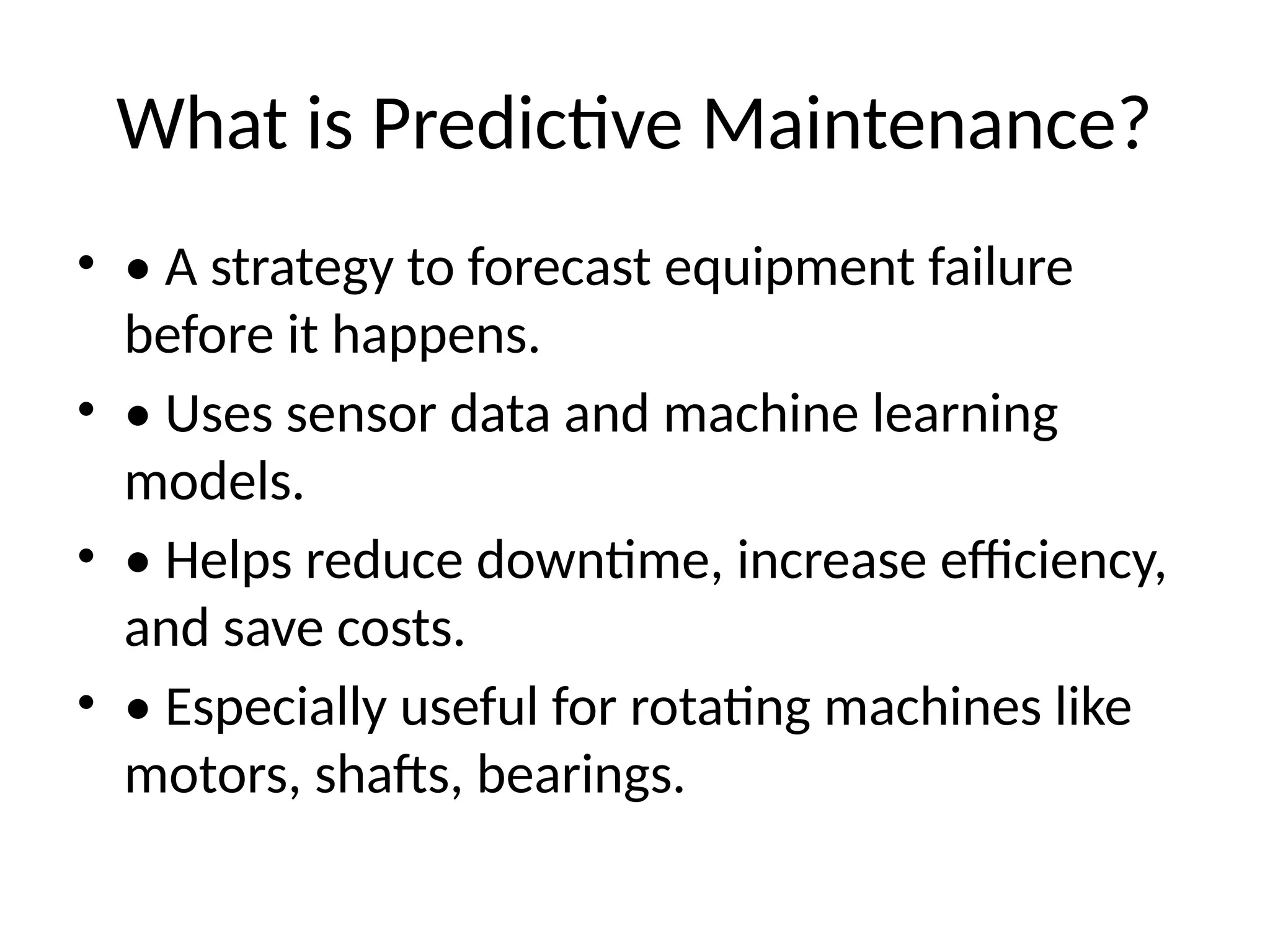 What is Predictive Maintenance?

• • A strategy to forecast equipment failure before it happens.

• • Uses sensor data and machine learning models.

• • Helps reduce downtime, increase efficiency, and save costs.

• • Especially useful for rotating machines like motors, shafts, bearings.